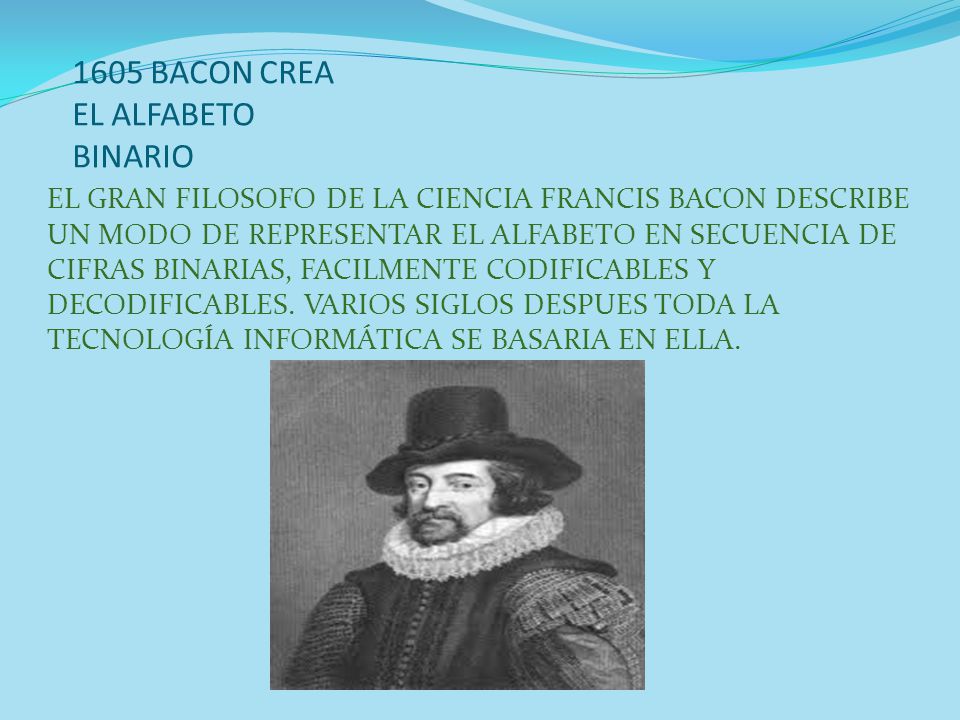 1605 BACON CREA
EL ALFABETO
BINARIO

EL GRAN FILOSOFO DE LA CIENCIA FRANCIS BACON DESCRIBE UN MODO DE REPRESENTAR EL ALFABETO EN SECUENCIA DE CIFRAS BINARIAS, FACILMENTE CODIFICABLES Y DECODIFICABLES. VARIOS SIGLOS DESPUES TODA LA TECNOLOGÍA INFORMÁTICA SE BASARIA EN ELLA.